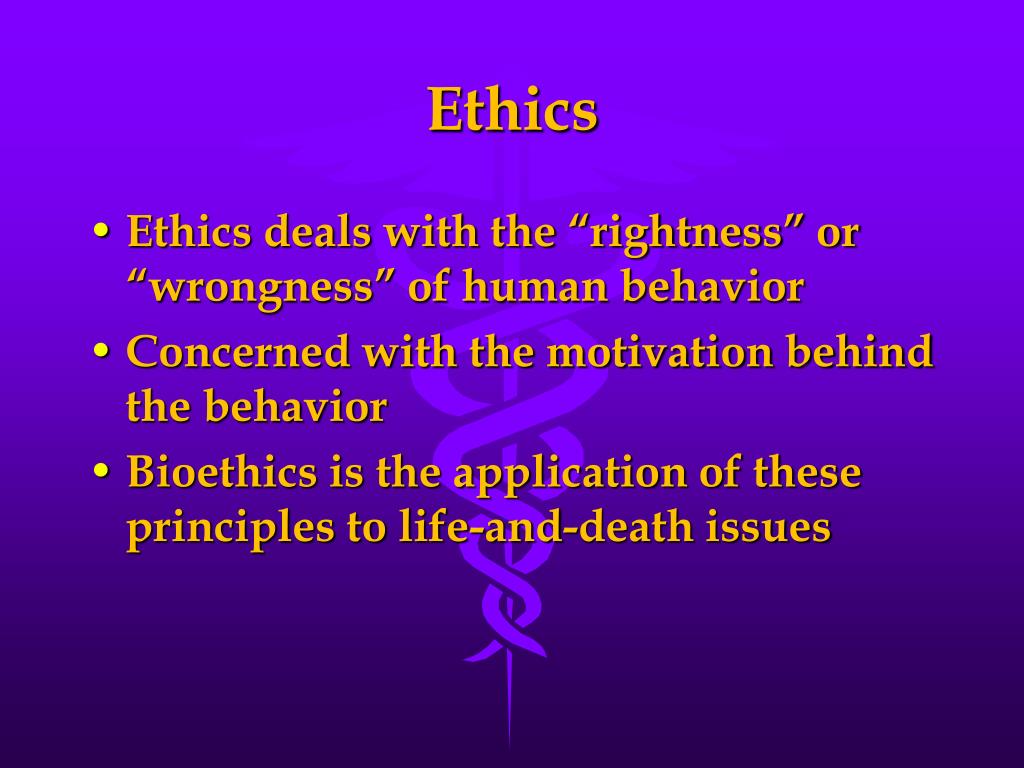 Ethics

• Ethics deals with the “rightness” or “wrongness” of human behavior
• Concerned with the motivation behind the behavior
• Bioethics is the application of these principles to life-and-death issues